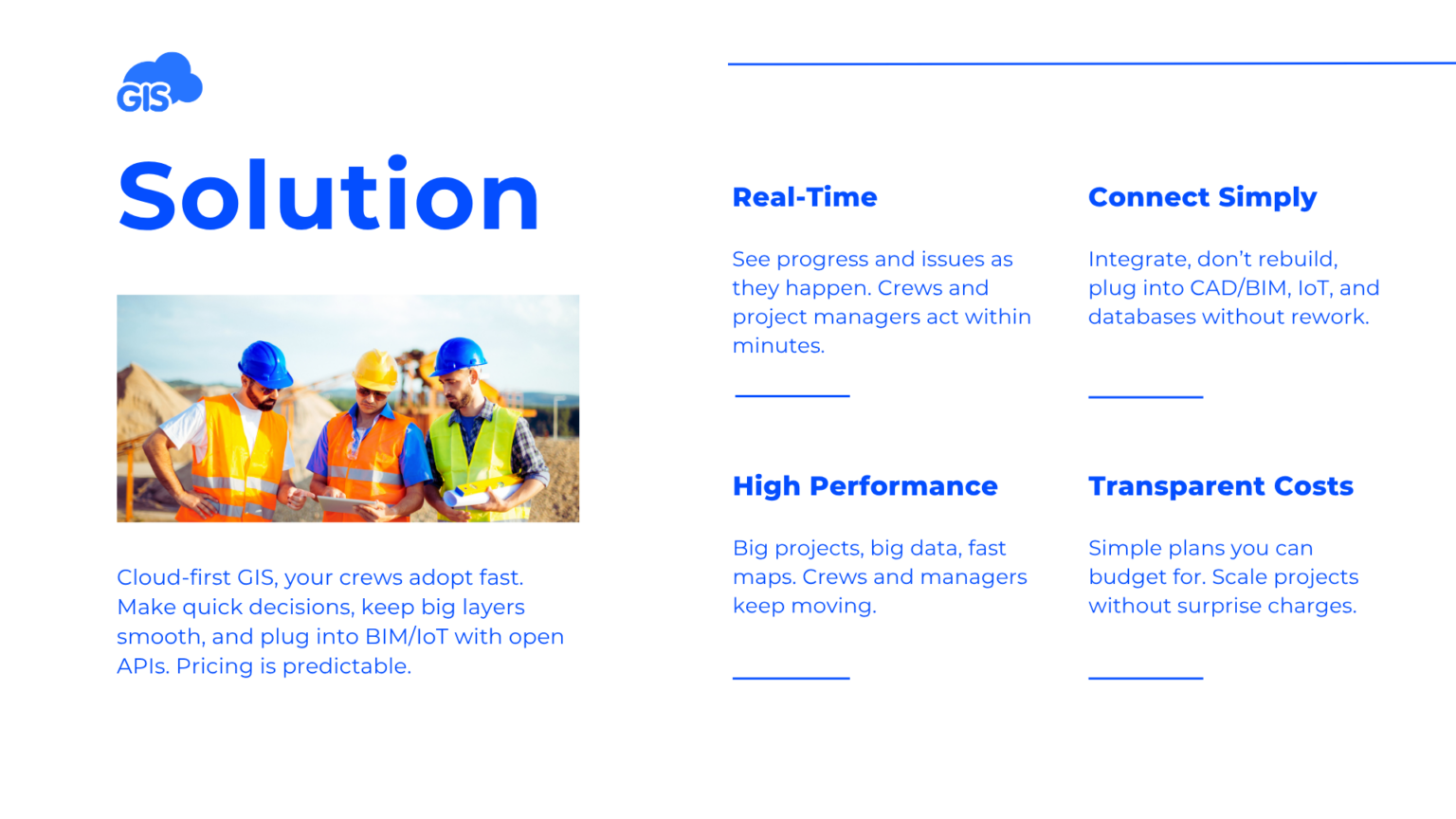 GIS

Solution

Cloud-first GIS, your crews adopt fast. Make quick decisions, keep big layers smooth, and plug into BIM/IoT with open APIs. Pricing is predictable.

Real-Time

See progress and issues as they happen. Crews and project managers act within minutes.

Connect Simply

Integrate, don't rebuild, plug into CAD/BIM, IoT, and databases without rework.

High Performance

Big projects, big data, fast maps. Crews and managers keep moving.

Transparent Costs

Simple plans you can budget for. Scale projects without surprise charges.